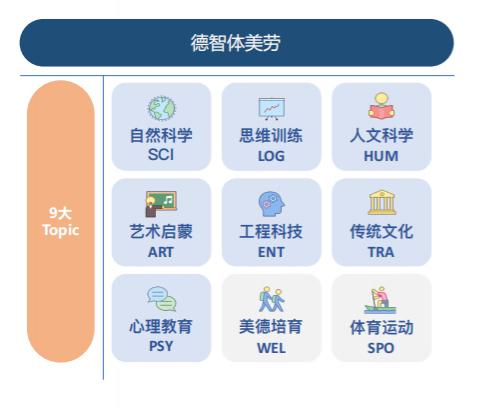 德智体美劳

9大 Topic

自然科学 SCI

思维训练 LOG

人文科学 HUM

艺术启蒙 ART

工程科技 ENT

传统文化 TRA

心理教育 PSY

美德培育 WEL

体育运动 SPO